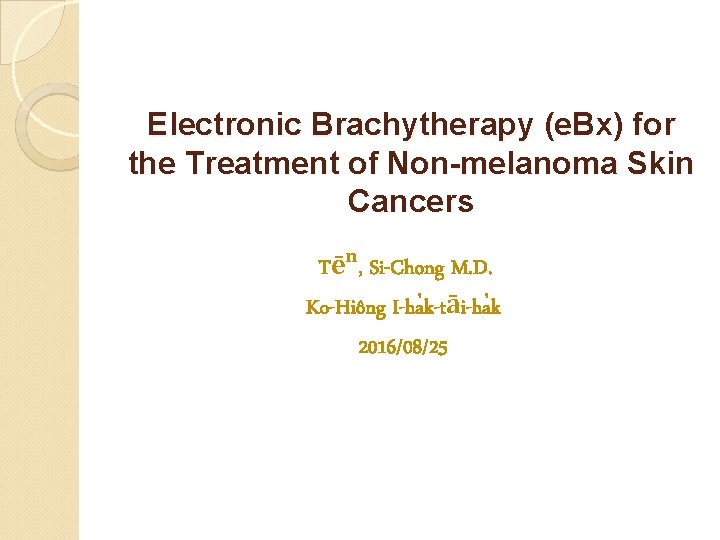 Electronic Brachytherapy (eBx) for the Treatment of Non-melanoma Skin Cancers

Tēⁿ, Si-Chong M.D.

Ko-Hiông I-ha̍k-tāi-ha̍k

2016/08/25